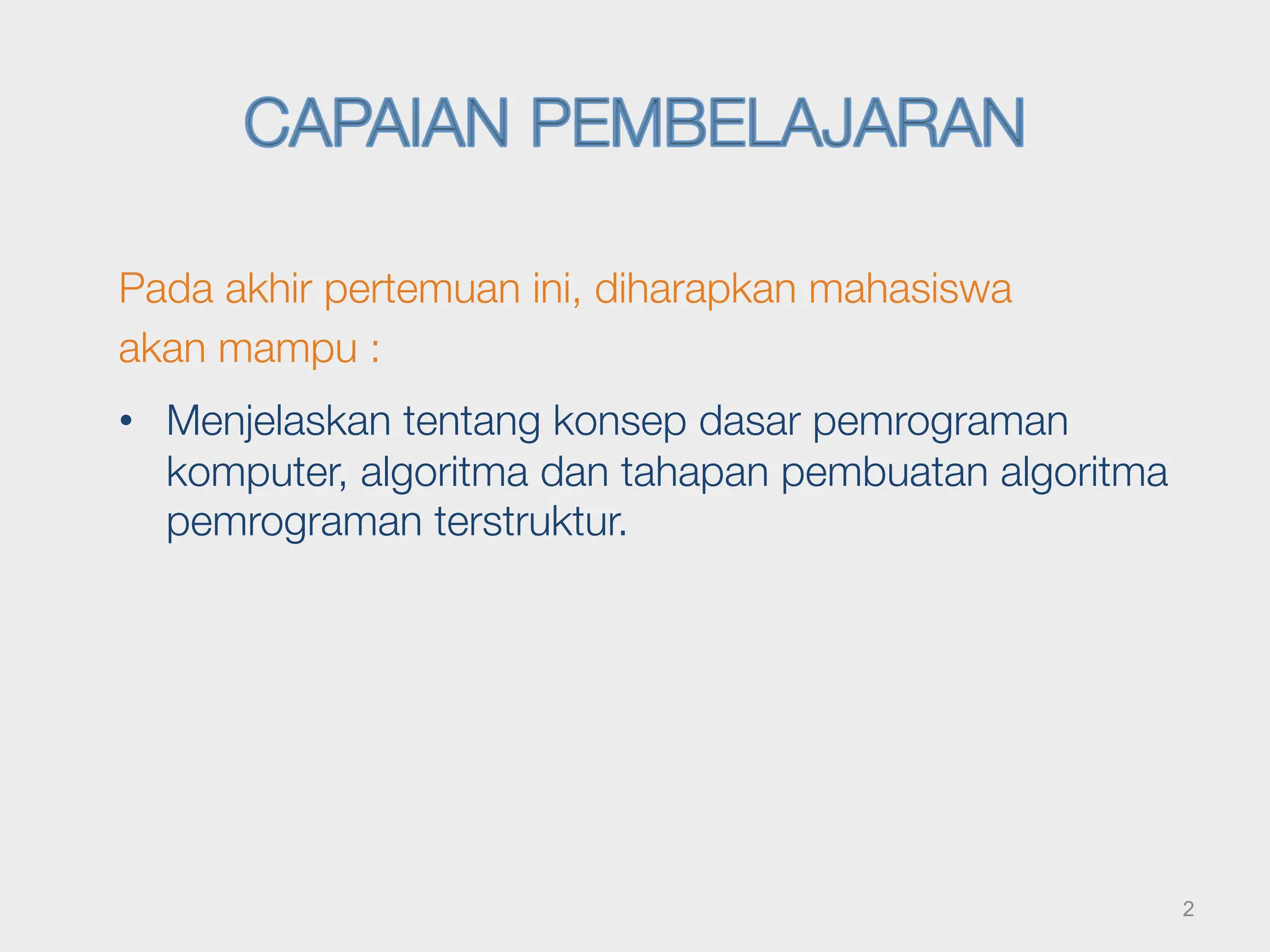 CAPAIAN PEMBELAJARAN

Pada akhir pertemuan ini, diharapkan mahasiswa akan mampu :

• Menjelaskan tentang konsep dasar pemrograman komputer, algoritma dan tahapan pembuatan algoritma pemrograman terstruktur.

2